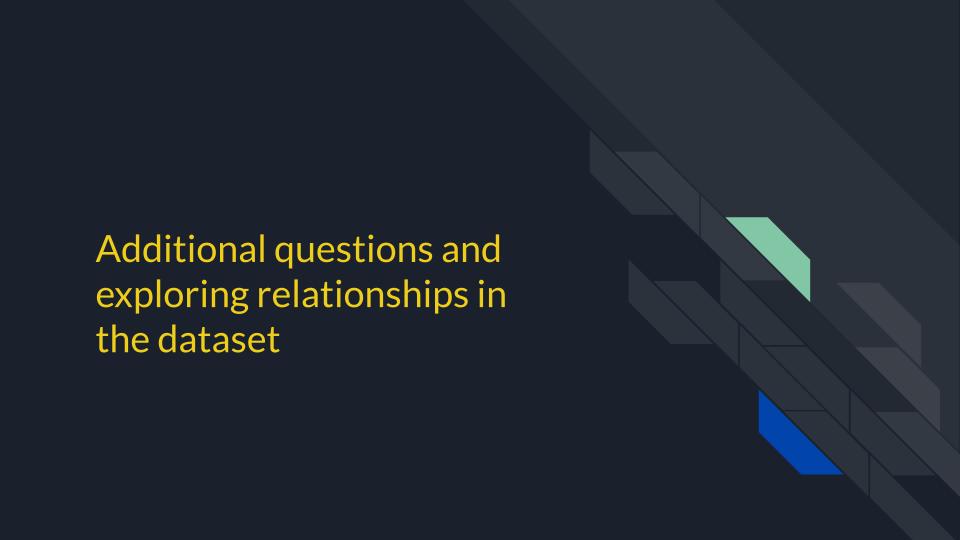 Additional questions and exploring relationships in the dataset